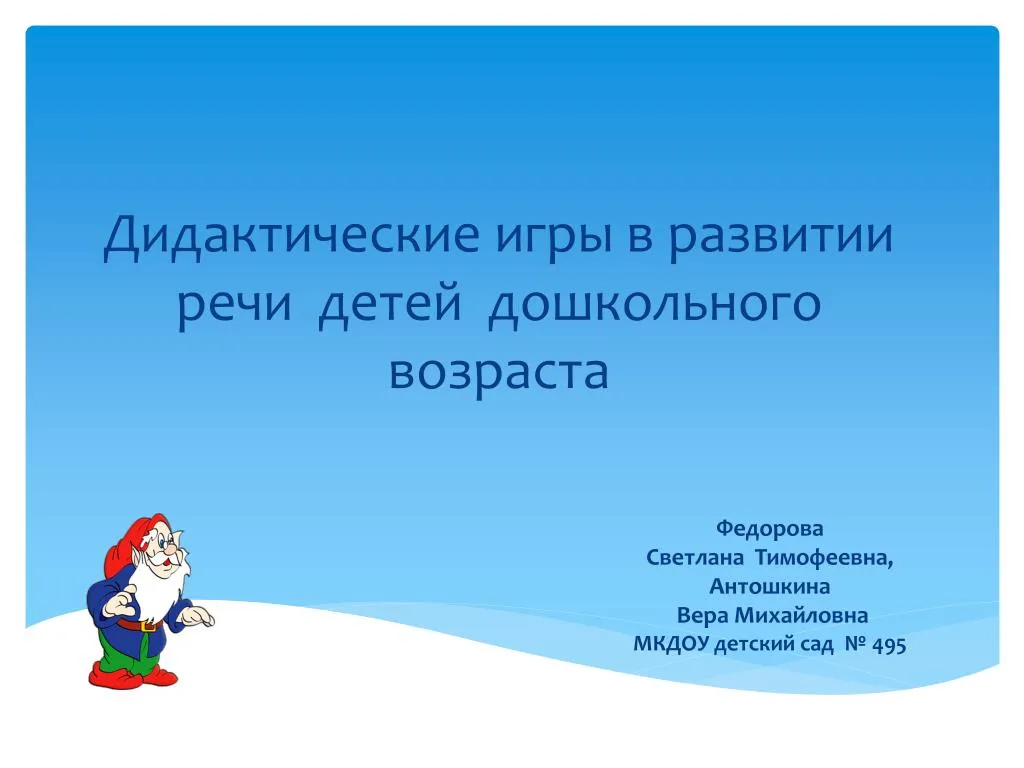 Дидактические игры в развитии речи детей дошкольного возраста

Федорова
Светлана Тимофеевна,
Антошкина
Вера Михайловна
МКДОУ детский сад № 495